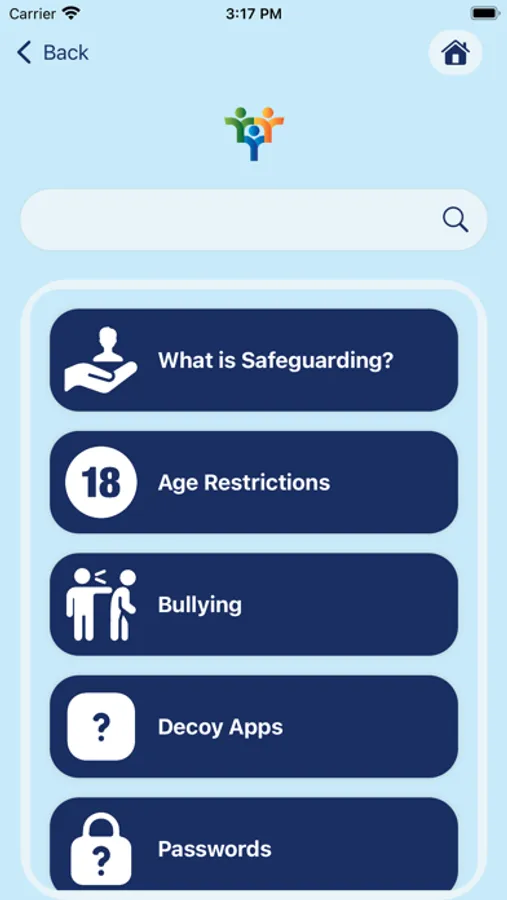 Carrier 3:17 PM

Back

What is Safeguarding?

18 Age Restrictions

Bullying

? Decoy Apps

? Passwords